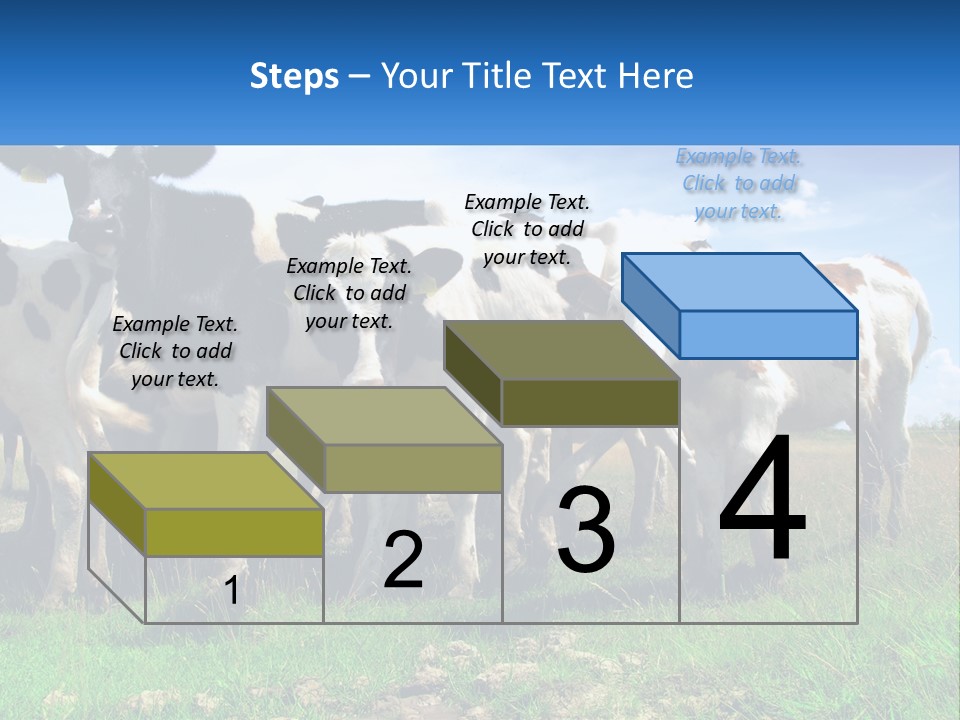 Steps – Your Title Text Here

Example Text. Click to add your text.

Example Text. Click to add your text.

Example Text. Click to add your text.

Example Text. Click to add your text.

1

2

3

4